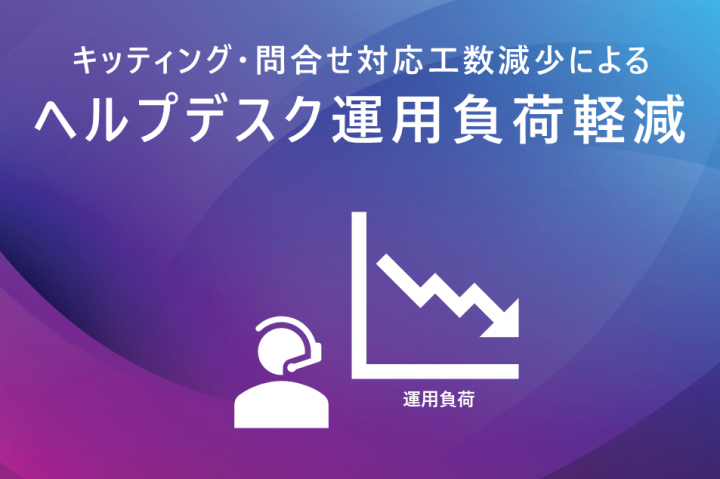 キッティング・問合せ対応工数減少による
ヘルプデスク運用負荷軽減

運用負荷